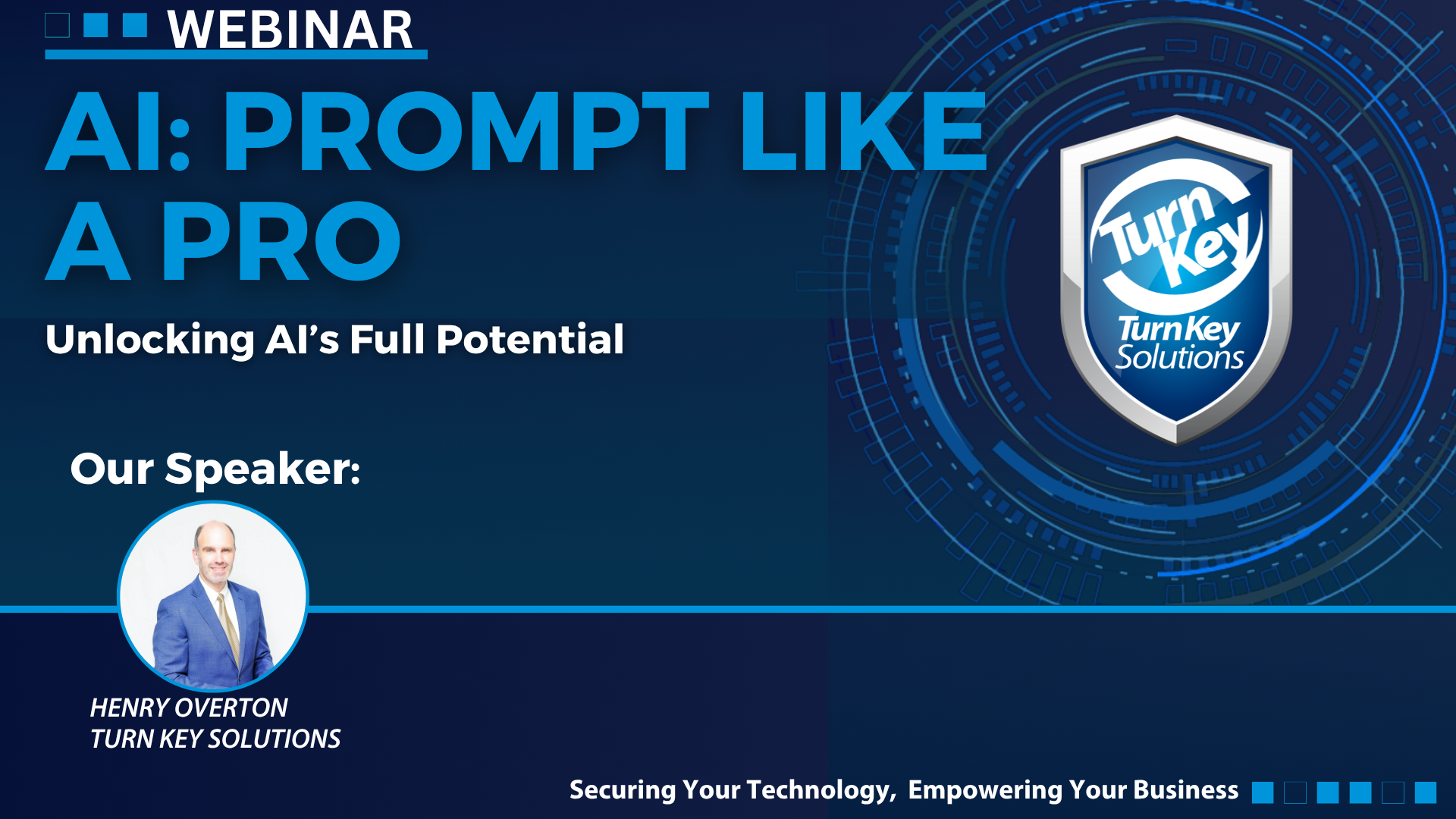 WEBINAR

AI: PROMPT LIKE A PRO

Unlocking AI's Full Potential

Turn Key

TurnKey Solutions

Our Speaker:

HENRY OVERTON
TURN KEY SOLUTIONS

Securing Your Technology, Empowering Your Business